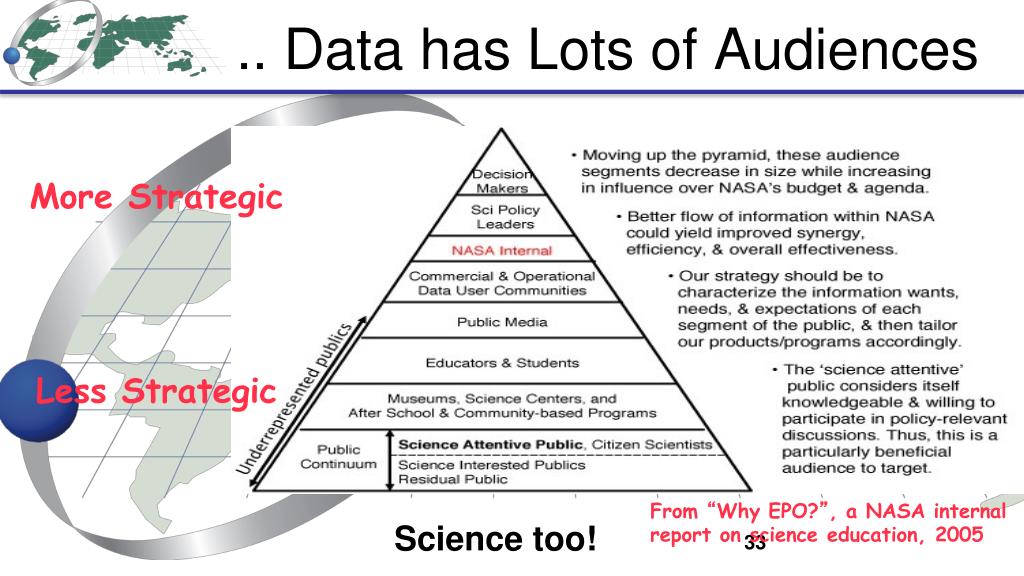 .. Data has Lots of Audiences

More Strategic

Less Strategic

Decision Makers

Sci Policy Leaders

NASA Internal

Commercial & Operational Data User Communities

Public Media

Educators & Students

Museums, Science Centers, and After School & Community-based Programs

Public Continuum

Science Attentive Public, Citizen Scientists

Science Interested Publics
Residual Public

Underrepresented publics

• Moving up the pyramid, these audience segments decrease in size while increasing in influence over NASA's budget & agenda.

• Better flow of information within NASA could yield improved synergy, efficiency, & overall effectiveness.

• Our strategy should be to characterize the information wants, needs, & expectations of each segment of the public, & then tailor our products/programs accordingly.

• The 'science attentive' public considers itself knowledgeable & willing to participate in policy-relevant discussions. Thus, this is a particularly beneficial audience to target.

Science too!

From "Why EPO?", a NASA internal report on science education, 2005

33